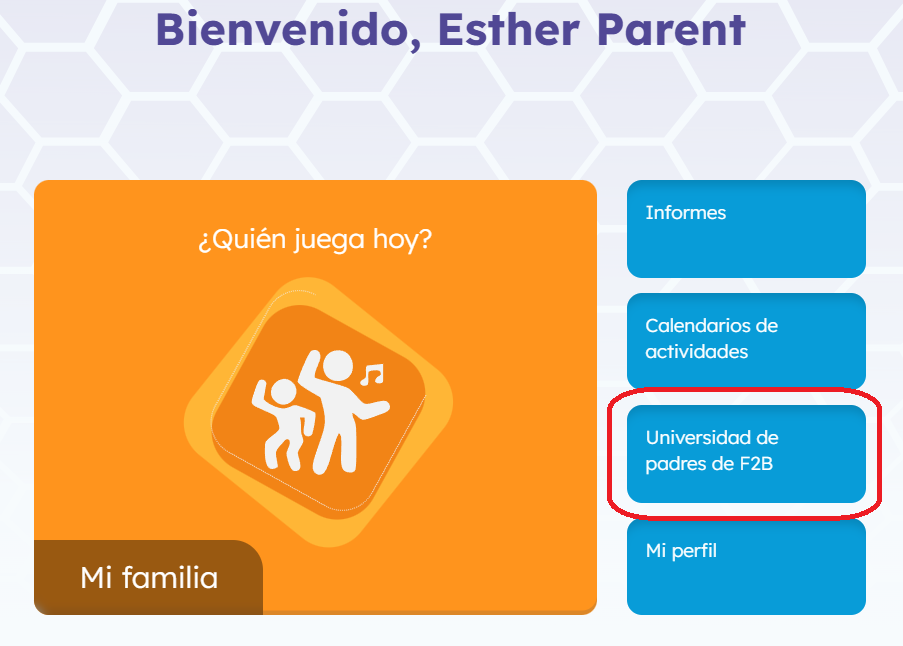 Bienvenido, Esther Parent

¿Quién juega hoy?

Mi familia

Informes

Calendarios de actividades

Universidad de padres de F2B

Mi perfil